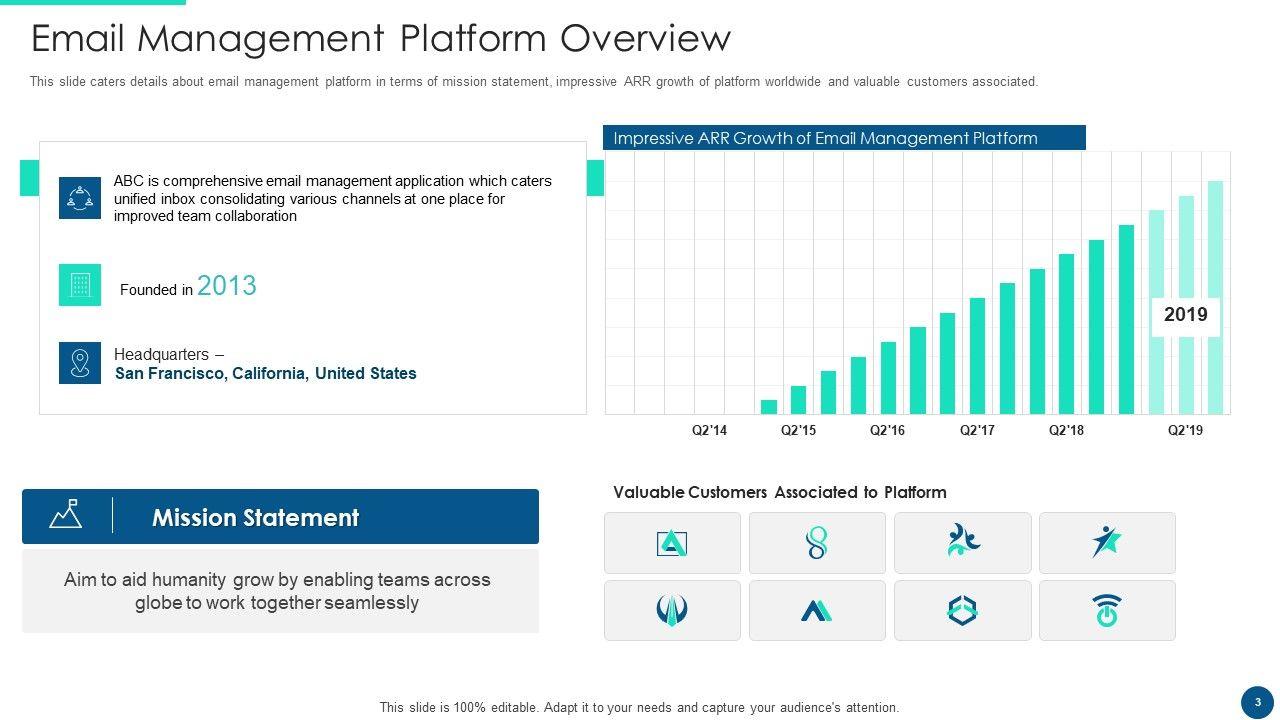 Email Management Platform Overview

This slide caters details about email management platform in terms of mission statement, impressive ARR growth of platform worldwide and valuable customers associated.

ABC is comprehensive email management application which caters unified inbox consolidating various channels at one place for improved team collaboration

Founded in 2013

Headquarters –
San Francisco, California, United States

Impressive ARR Growth of Email Management Platform

2019

Q2'14 Q2'15 Q2'16 Q2'17 Q2'18 Q2'19

Mission Statement

Aim to aid humanity grow by enabling teams across globe to work together seamlessly

Valuable Customers Associated to Platform

This slide is 100% editable. Adapt it to your needs and capture your audience's attention.

3